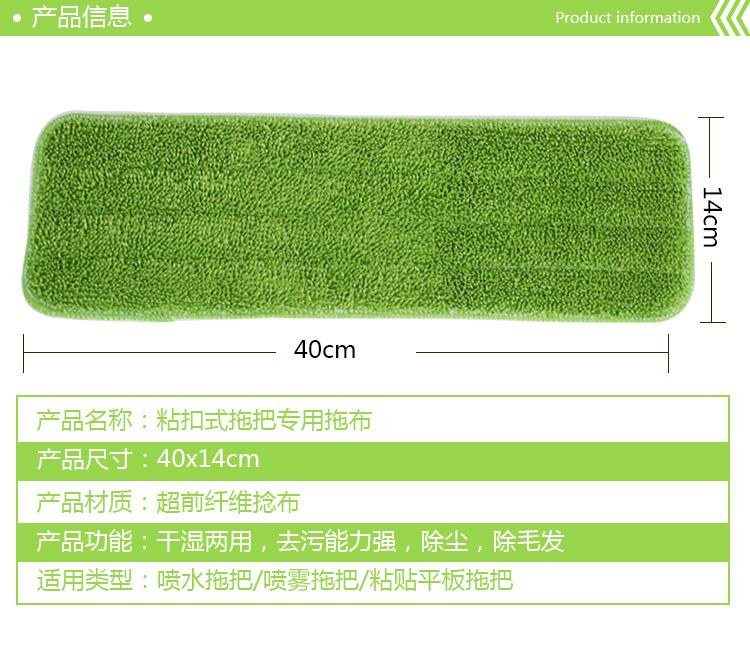 • 产品信息 •

Product information

14cm

40cm

产品名称：粘扣式拖把专用拖布

产品尺寸：40x14cm

产品材质：超前纤维捻布

产品功能：干湿两用，去污能力强，除尘，除毛发

适用类型：喷水拖把/喷雾拖把/粘贴平板拖把